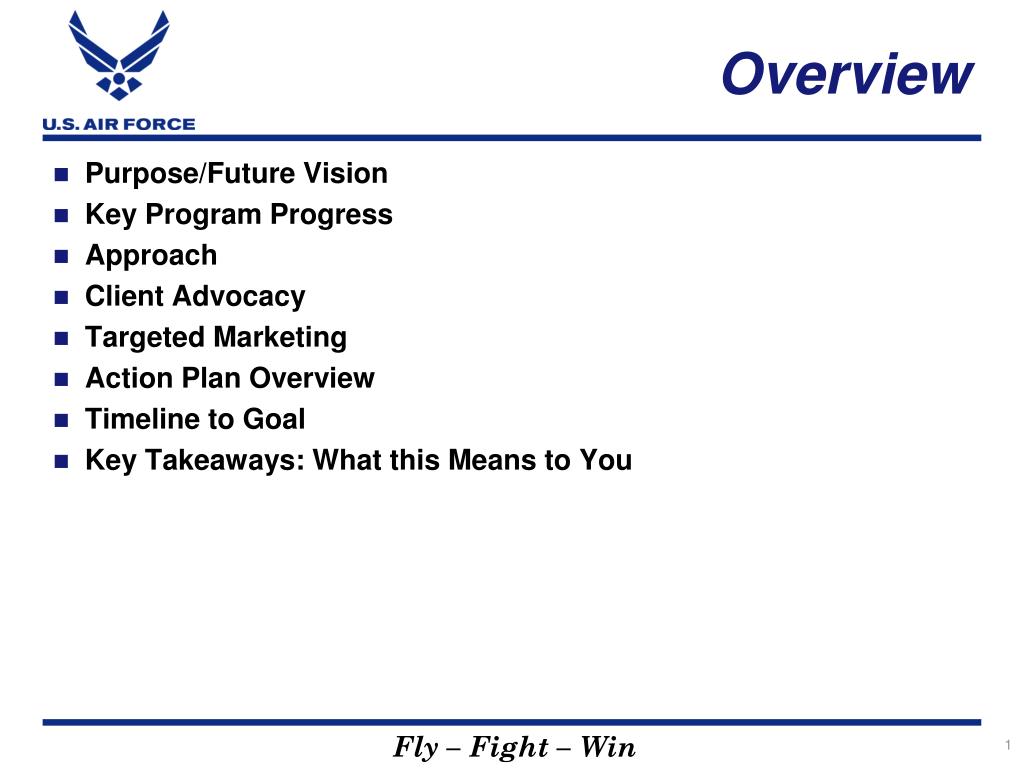 U.S. AIR FORCE

Overview

- Purpose/Future Vision
- Key Program Progress
- Approach
- Client Advocacy
- Targeted Marketing
- Action Plan Overview
- Timeline to Goal
- Key Takeaways: What this Means to You

Fly – Fight – Win

1